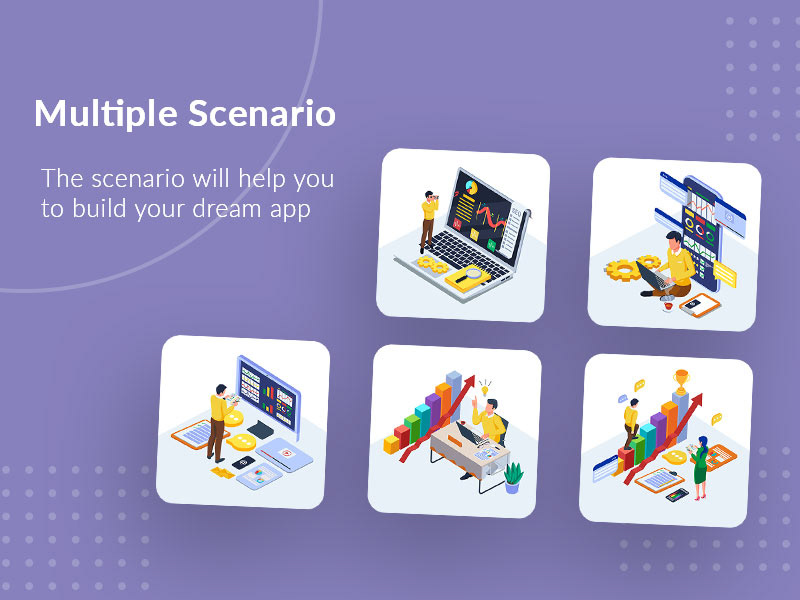 Multiple Scenario

The scenario will help you to build your dream app